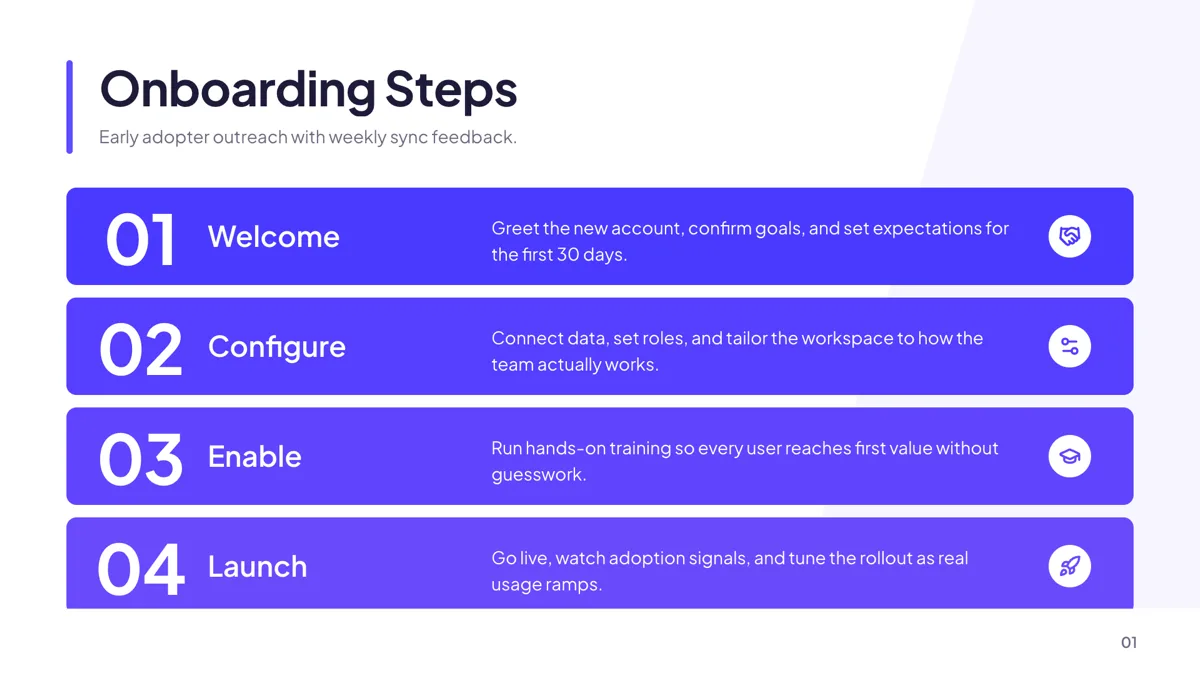 Onboarding Steps

Early adopter outreach with weekly sync feedback.

01 Welcome
Greet the new account, confirm goals, and set expectations for the first 30 days.

02 Configure
Connect data, set roles, and tailor the workspace to how the team actually works.

03 Enable
Run hands-on training so every user reaches first value without guesswork.

04 Launch
Go live, watch adoption signals, and tune the rollout as real usage ramps.

01